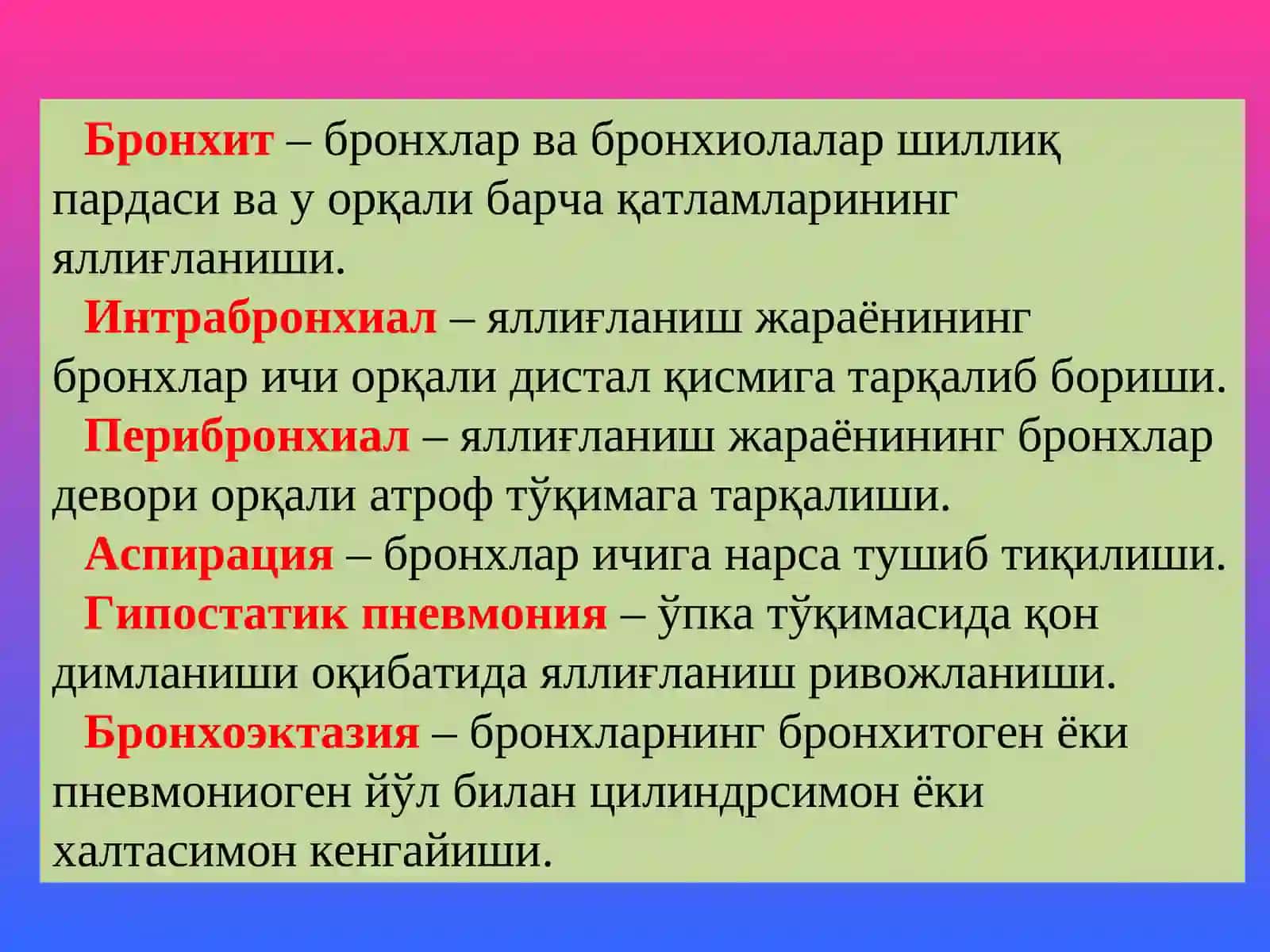 Бронхит – бронхлар ва бронхиолалар шиллиқ пардаси ва у орқали барча қатламларининг яллиғланиши.

Интрабронхиал – яллиғланиш жараёнининг бронхлар ичи орқали дистал қисмига тарқалиб бориши.

Перибронхиал – яллиғланиш жараёнининг бронхлар девори орқали атроф тўқимага тарқалиши.

Аспирация – бронхлар ичига нарса тушиб тиқилиши.

Гипостатик пневмония – ўпка тўқимасида қон димланиши оқибатида яллиғланиш ривожланиши.

Бронхоэктазия – бронхларнинг бронхитоген ёки пневмониоген йўл билан цилиндрсимон ёки халтасимон кенгайиши.